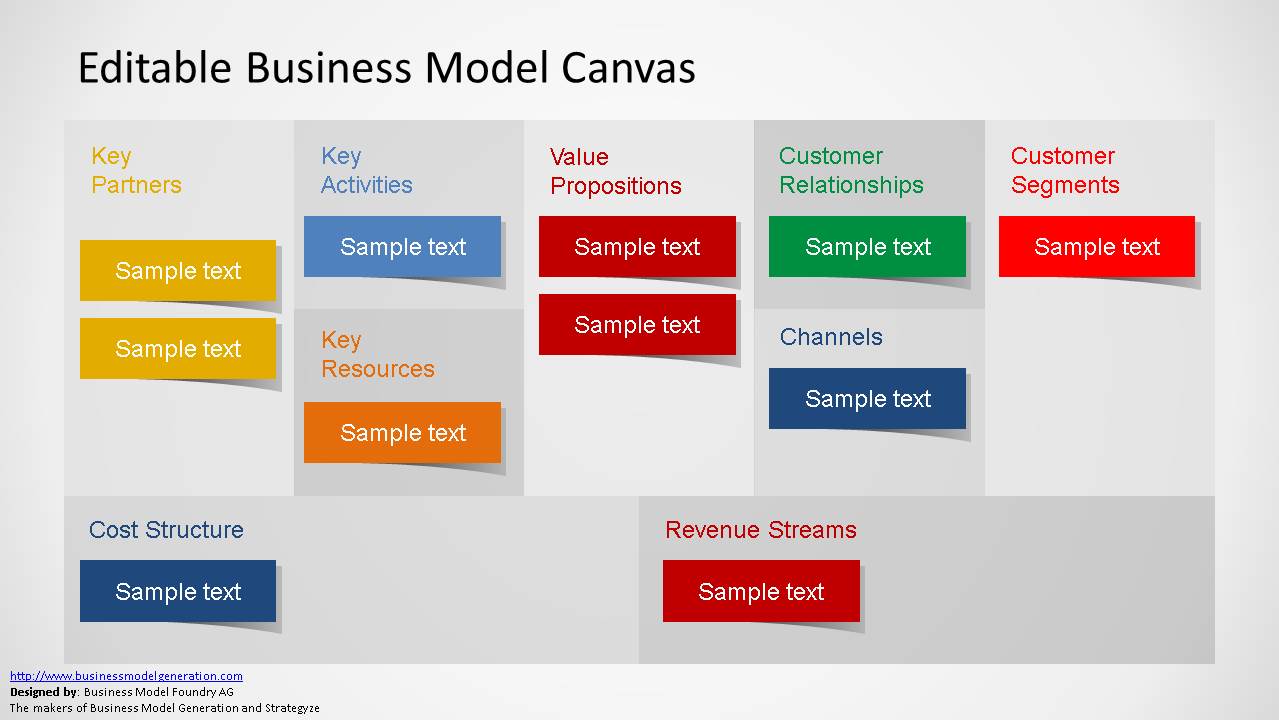 Editable Business Model Canvas

Key Partners

Sample text

Sample text

Key Activities

Sample text

Key Resources

Sample text

Value Propositions

Sample text

Sample text

Customer Relationships

Sample text

Channels

Sample text

Customer Segments

Sample text

Cost Structure

Sample text

Revenue Streams

Sample text

http://www.businessmodelgeneration.com
Designed by: Business Model Foundry AG
The makers of Business Model Generation and Strategyze